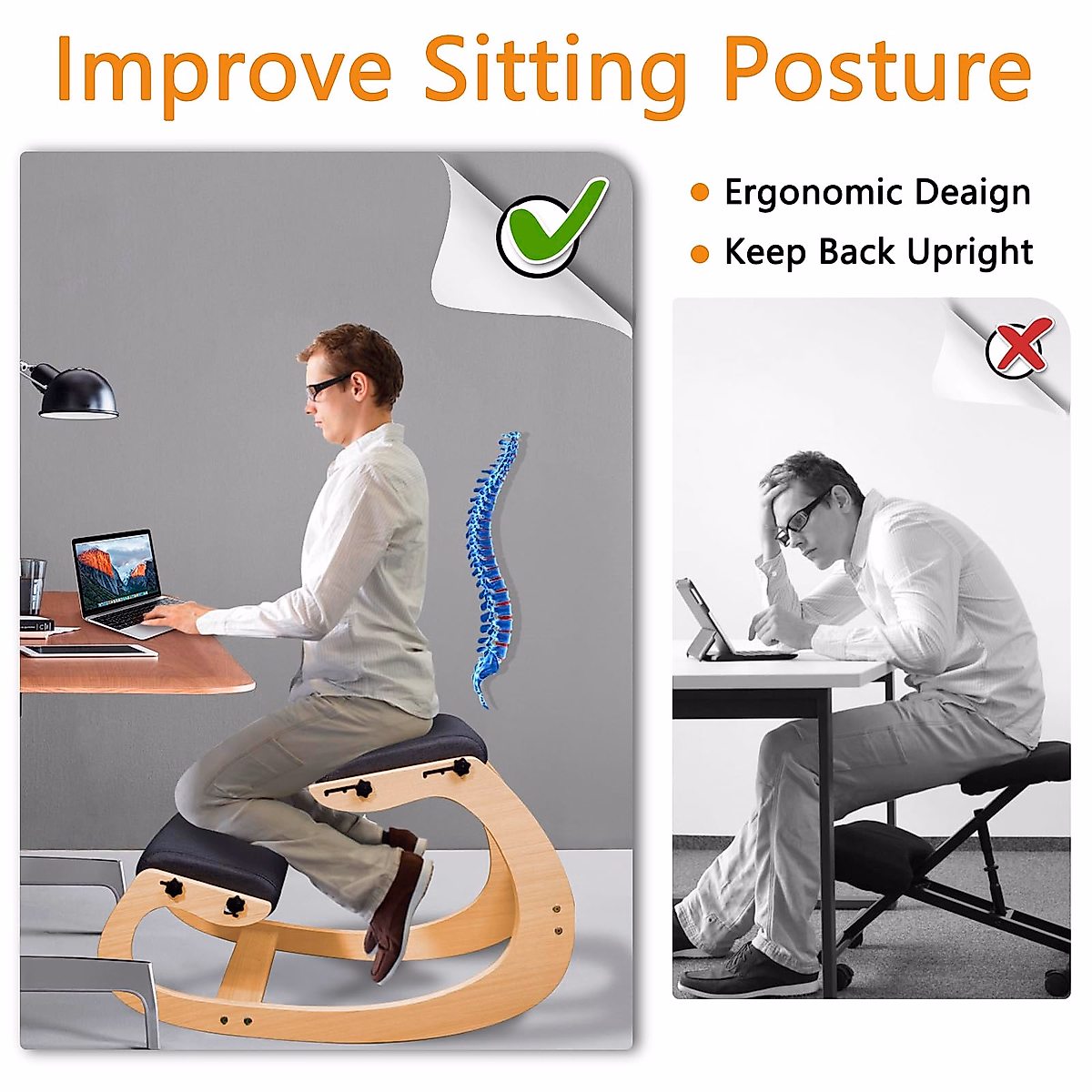 Improve Sitting Posture

Ergonomic Deaign

Keep Back Upright